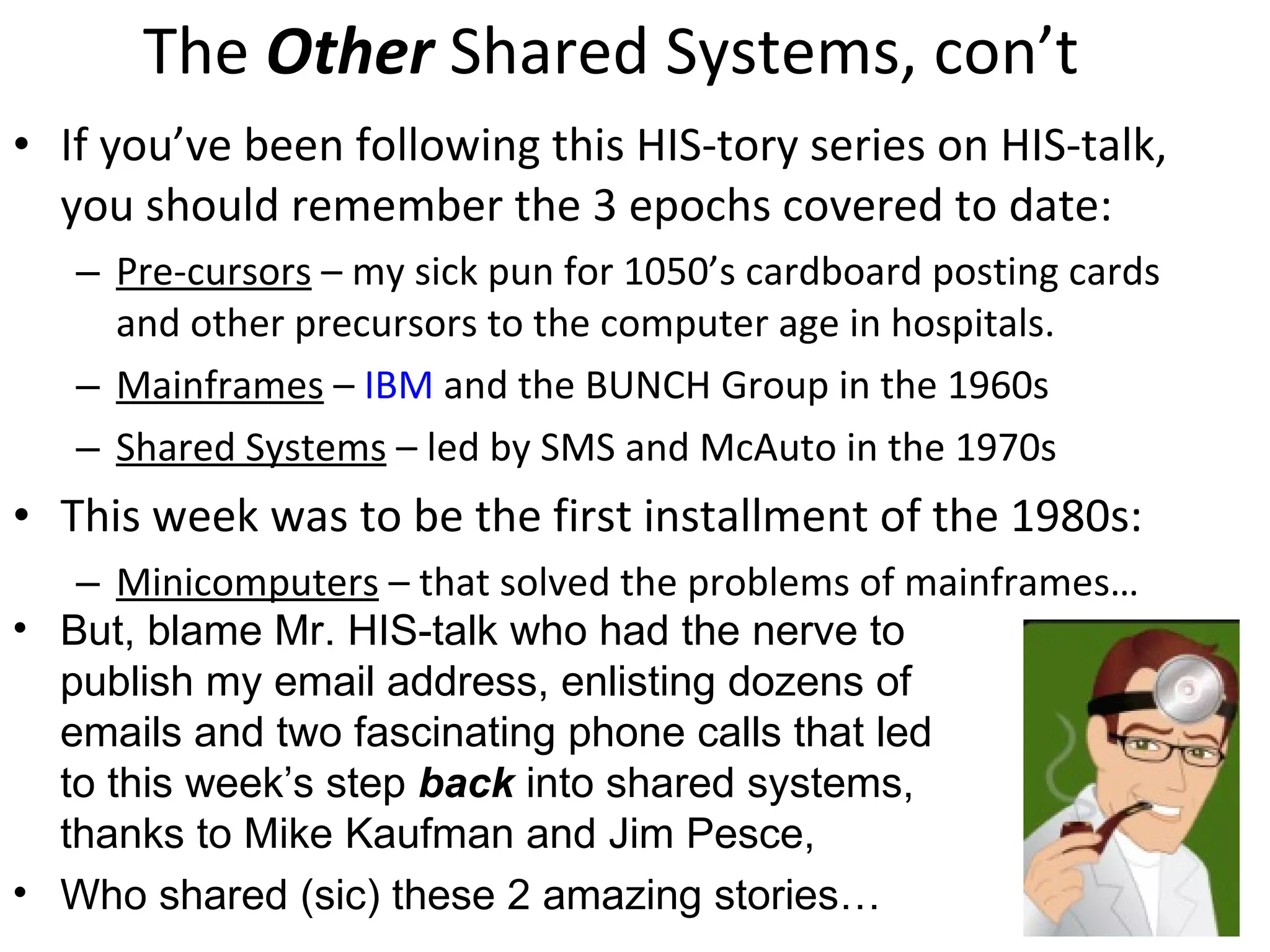 The Other Shared Systems, con't

• If you've been following this HIS-tory series on HIS-talk, you should remember the 3 epochs covered to date:
  – Pre-cursors – my sick pun for 1050's cardboard posting cards and other precursors to the computer age in hospitals.
  – Mainframes – IBM and the BUNCH Group in the 1960s
  – Shared Systems – led by SMS and McAuto in the 1970s
• This week was to be the first installment of the 1980s:
  – Minicomputers – that solved the problems of mainframes…
• But, blame Mr. HIS-talk who had the nerve to publish my email address, enlisting dozens of emails and two fascinating phone calls that led to this week's step back into shared systems, thanks to Mike Kaufman and Jim Pesce,
• Who shared (sic) these 2 amazing stories…